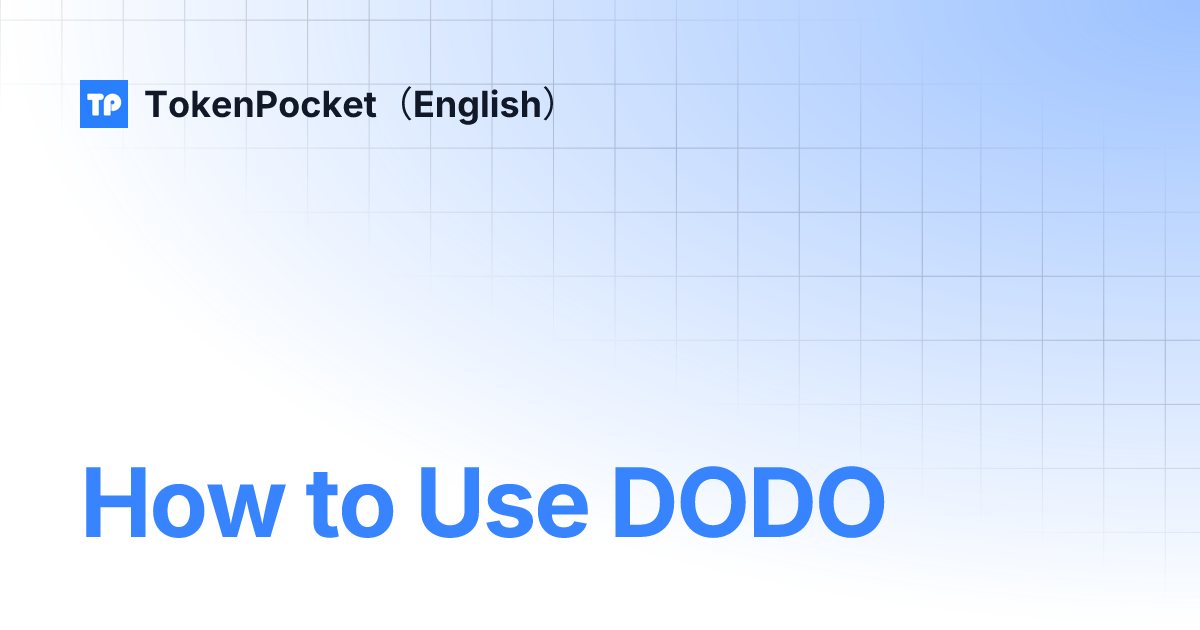 TP TokenPocket（English）

How to Use DODO